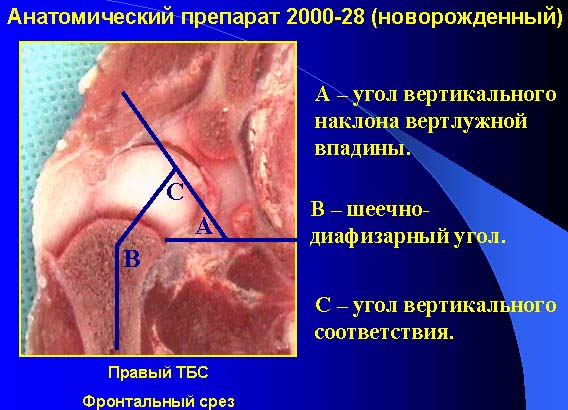 Анатомический препарат 2000-28 (новорожденный)

C

A

B

А – угол вертикального наклона вертлужной впадины.

В – шеечно-диафизарный угол.

С – угол вертикального соответствия.

Правый ТБС

Фронтальный срез